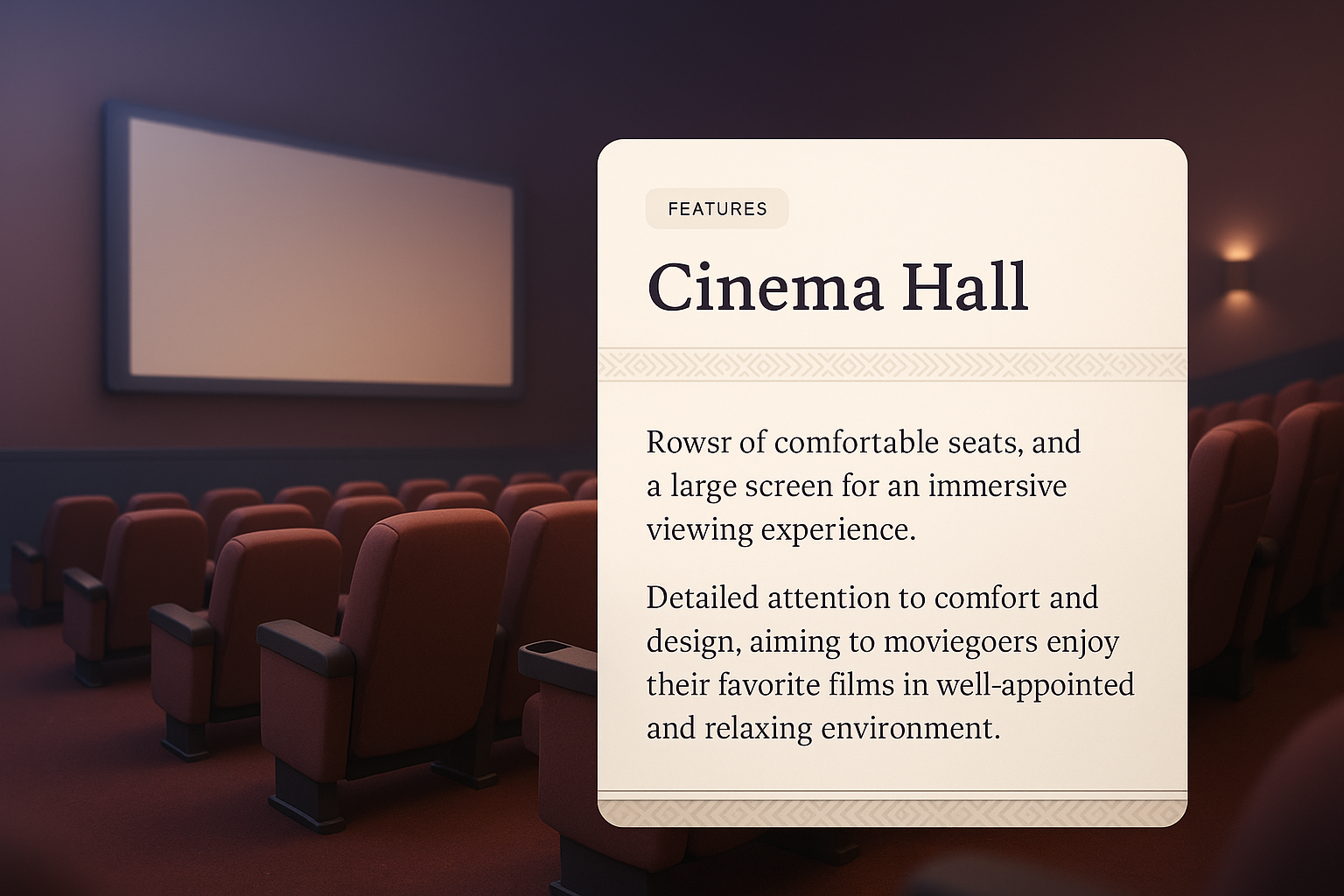 FEATURES

Cinema Hall

Rowsr of comfortable seats, and a large screen for an immersive viewing experience.

Detailed attention to comfort and design, aiming to moviegoers enjoy their favorite films in well-appointed and relaxing environment.